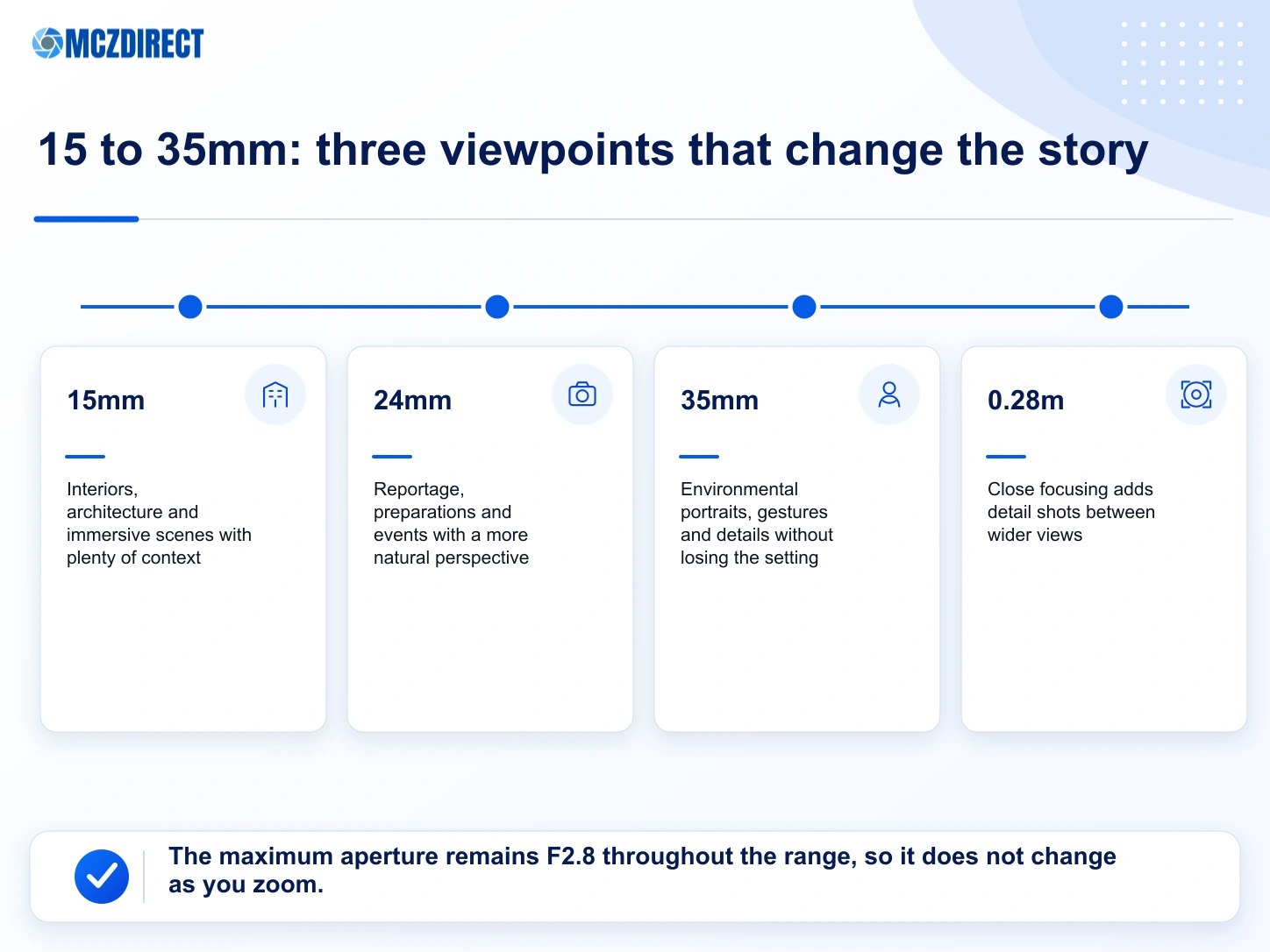 MCZDIRECT

15 to 35mm: three viewpoints that change the story

15mm

Interiors, architecture and immersive scenes with plenty of context

24mm

Reportage, preparations and events with a more natural perspective

35mm

Environmental portraits, gestures and details without losing the setting

0.28m

Close focusing adds detail shots between wider views

The maximum aperture remains F2.8 throughout the range, so it does not change as you zoom.